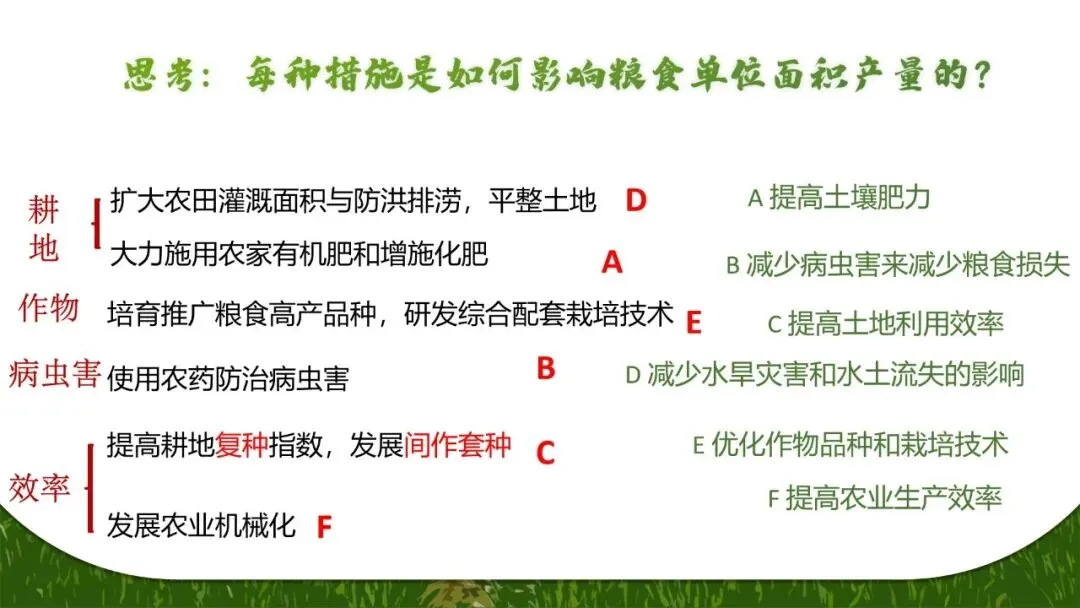 思考：每种措施是如何影响粮食单位面积产量的？

耕地
扩大农田灌溉面积与防洪排涝，平整土地 D
大力施用农家有机肥和增施化肥 A

作物
培育推广粮食高产品种，研发综合配套栽培技术 E

病虫害
使用农药防治病虫害 B

效率
提高耕地复种指数，发展间作套种 C
发展农业机械化 F

A 提高土壤肥力
B 减少病虫害来减少粮食损失
C 提高土地利用效率
D 减少水旱灾害和水土流失的影响
E 优化作物品种和栽培技术
F 提高农业生产效率